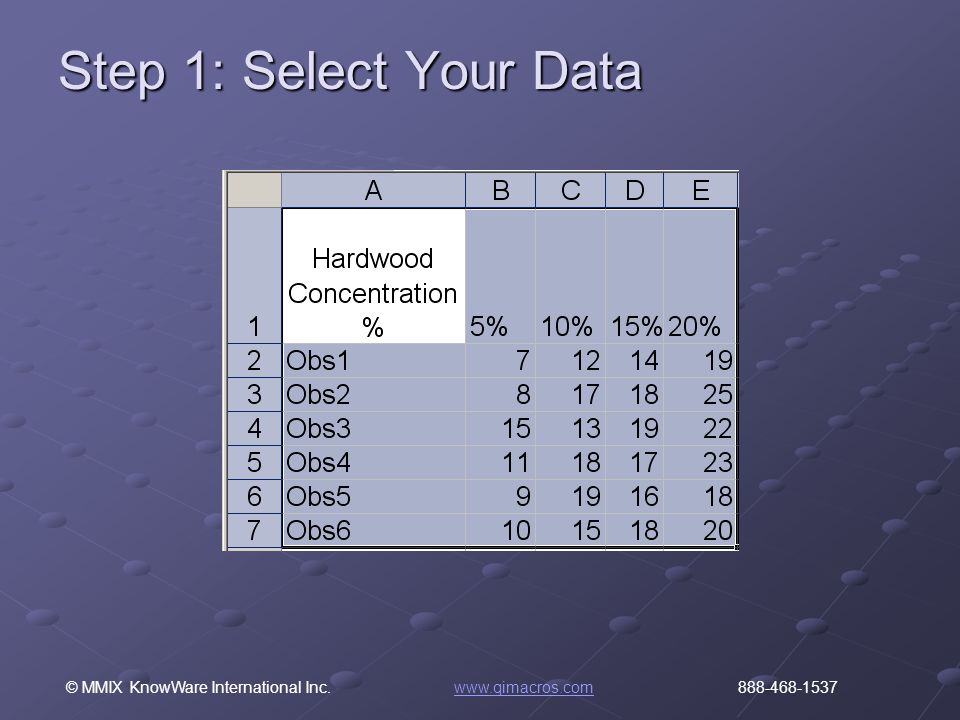 Step 1: Select Your Data

|  | A | B | C | D | E |
|---|---|---|---|---|---|
| 1 | Hardwood Concentration % | 5% | 10% | 15% | 20% |
| 2 | Obs1 | 7 | 12 | 14 | 19 |
| 3 | Obs2 | 8 | 17 | 18 | 25 |
| 4 | Obs3 | 15 | 13 | 19 | 22 |
| 5 | Obs4 | 11 | 18 | 17 | 23 |
| 6 | Obs5 | 9 | 19 | 16 | 18 |
| 7 | Obs6 | 10 | 15 | 18 | 20 |

© MMIX KnowWare International Inc. www.qimacros.com 888-468-1537